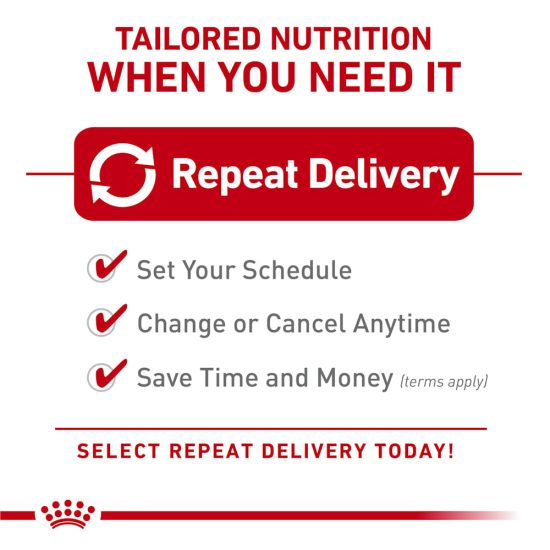 TAILORED NUTRITION
WHEN YOU NEED IT

Repeat Delivery

Set Your Schedule

Change or Cancel Anytime

Save Time and Money (terms apply)

SELECT REPEAT DELIVERY TODAY!